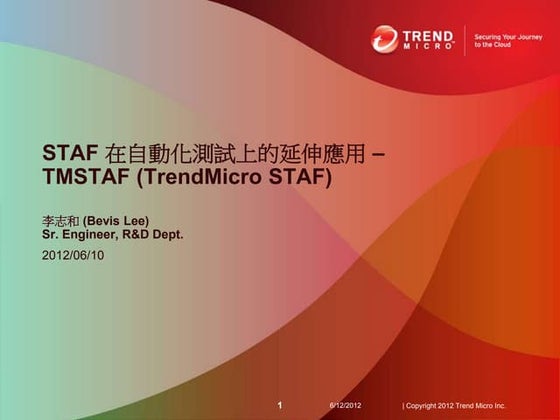 TREND MICRO™

Securing Your Journey to the Cloud

STAF 在自動化測試上的延伸應用 – TMSTAF (TrendMicro STAF)

李志和 (Bevis Lee)
Sr. Engineer, R&D Dept.

2012/06/10

1

6/12/2012

| Copyright 2012 Trend Micro Inc.